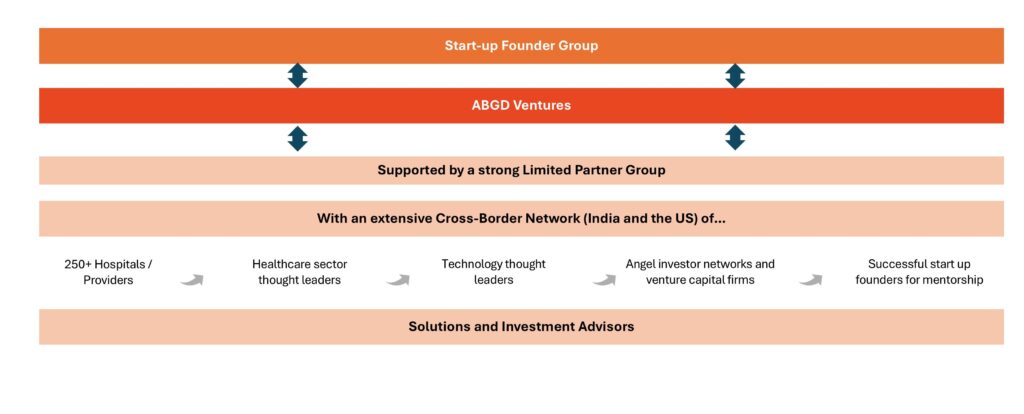 Start-up Founder Group

ABGD Ventures

Supported by a strong Limited Partner Group

With an extensive Cross-Border Network (India and the US) of...

250+ Hospitals / Providers

Healthcare sector thought leaders

Technology thought leaders

Angel investor networks and venture capital firms

Successful start up founders for mentorship

Solutions and Investment Advisors